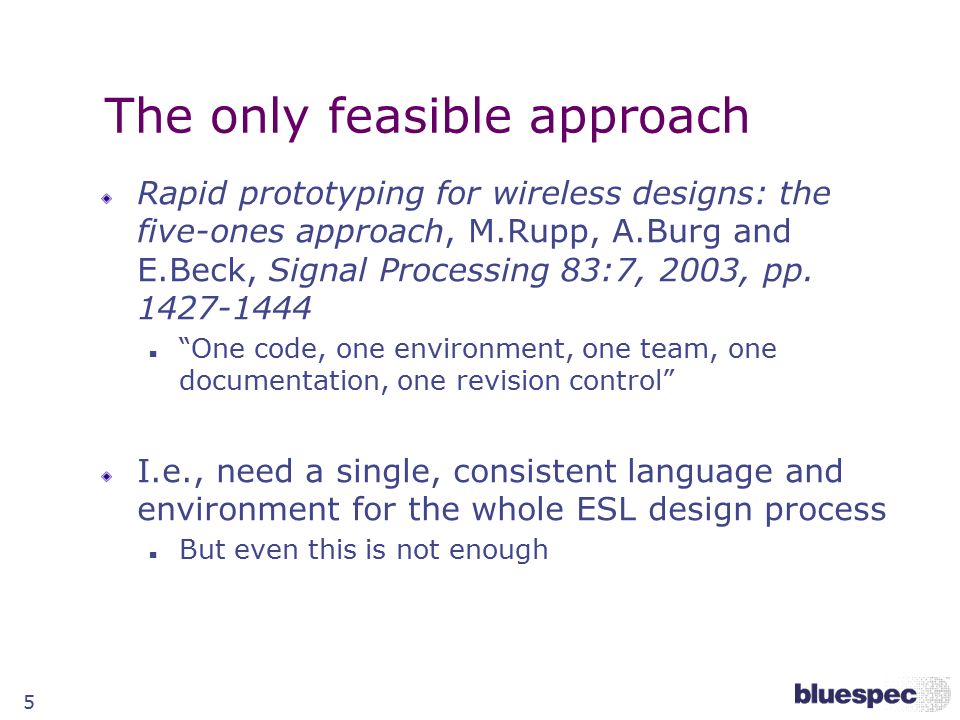 The only feasible approach

Rapid prototyping for wireless designs: the five-ones approach, M.Rupp, A.Burg and E.Beck, Signal Processing 83:7, 2003, pp. 1427-1444

“One code, one environment, one team, one documentation, one revision control”

I.e., need a single, consistent language and environment for the whole ESL design process

But even this is not enough

5

bluespec